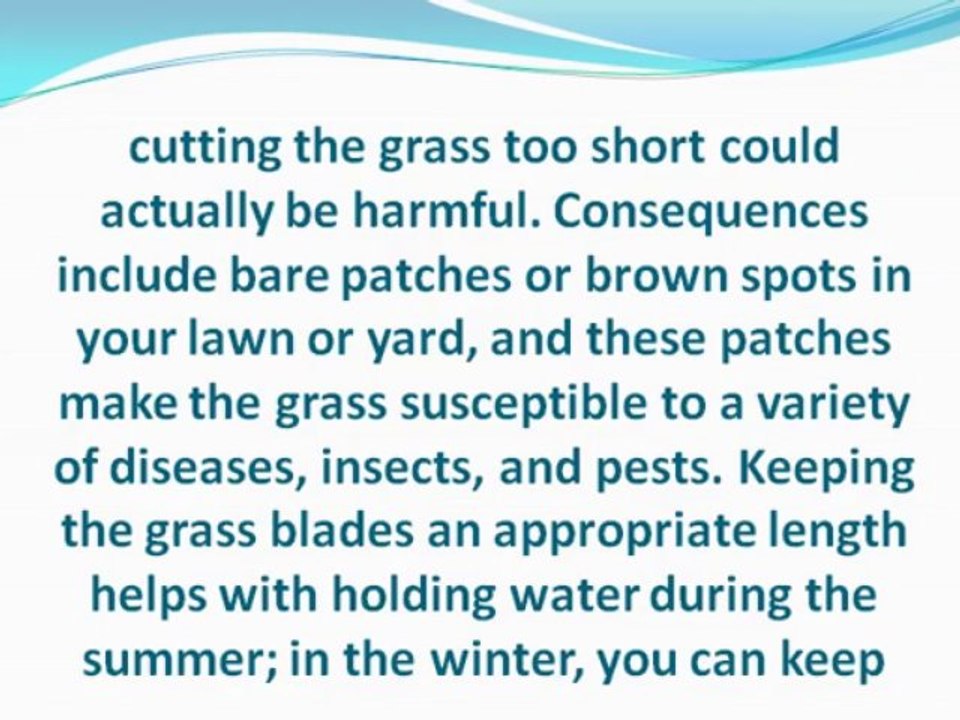 cutting the grass too short could actually be harmful. Consequences include bare patches or brown spots in your lawn or yard, and these patches make the grass susceptible to a variety of diseases, insects, and pests. Keeping the grass blades an appropriate length helps with holding water during the summer; in the winter, you can keep